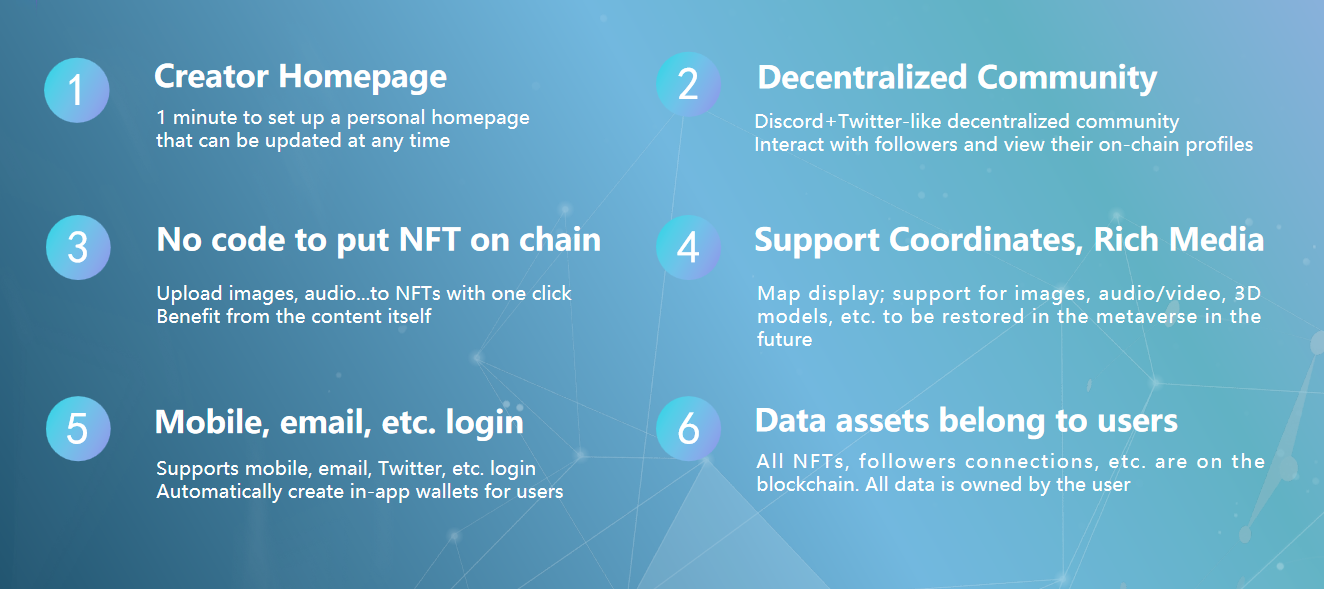 1

Creator Homepage

1 minute to set up a personal homepage that can be updated at any time

2

Decentralized Community

Discord+Twitter-like decentralized community
Interact with followers and view their on-chain profiles

3

No code to put NFT on chain

Upload images, audio...to NFTs with one click
Benefit from the content itself

4

Support Coordinates, Rich Media

Map display; support for images, audio/video, 3D models, etc. to be restored in the metaverse in the future

5

Mobile, email, etc. login

Supports mobile, email, Twitter, etc. login
Automatically create in-app wallets for users

6

Data assets belong to users

All NFTs, followers connections, etc. are on the blockchain. All data is owned by the user